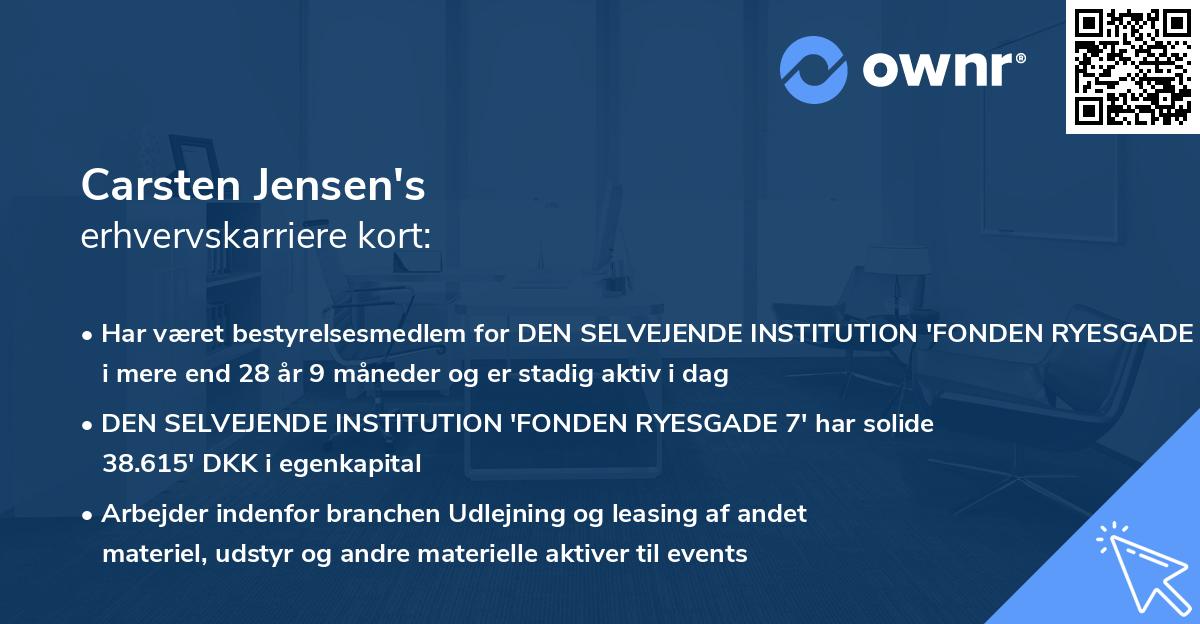 ownr®

Carsten Jensen's
erhvervskarriere kort:

• Har været bestyrelsesmedlem for DEN SELVEJENDE INSTITUTION 'FONDEN RYESGADE i mere end 28 år 9 måneder og er stadig aktiv i dag

• DEN SELVEJENDE INSTITUTION 'FONDEN RYESGADE 7' har solide 38.615' DKK i egenkapital

• Arbejder indenfor branchen Udlejning og leasing af andet materiel, udstyr og andre materielle aktiver til events